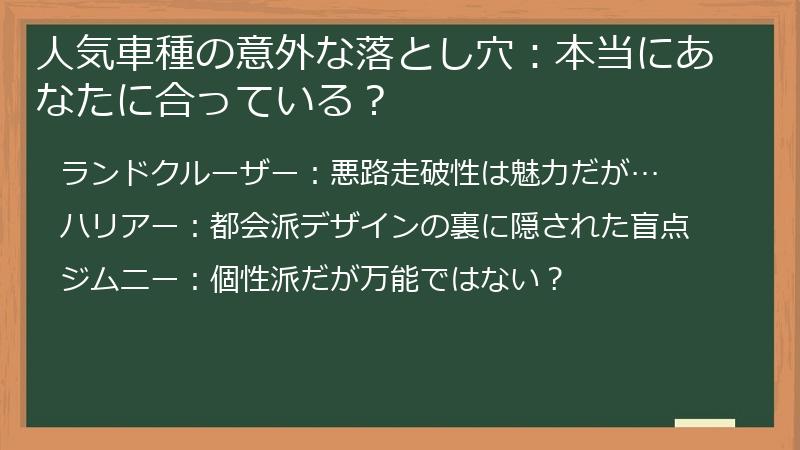 人気車種の意外な落とし穴：本当にあなたに合っている？

ランドクルーザー：悪路走破性は魅力だが…

ハリアー：都会派デザインの裏に隠された盲点

ジムニー：個性派だが万能ではない？